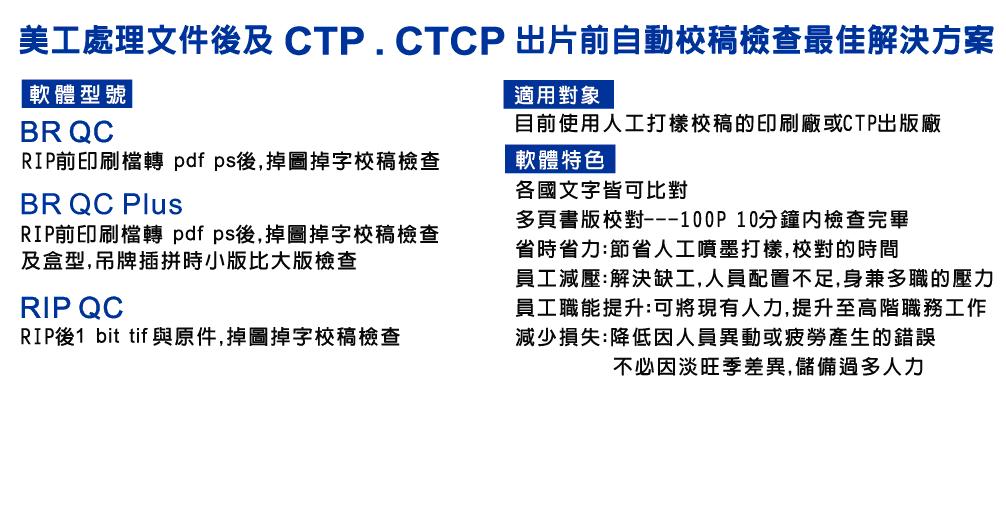 美工處理文件後及 CTP . CTCP 出片前自動校稿檢查最佳解決方案

軟體型號

BR QC

RIP前印刷檔轉 pdf ps後,掉圖掉字校稿檢查

BR QC Plus

RIP前印刷檔轉 pdf ps後,掉圖掉字校稿檢查及盒型,吊牌插拼時小版比大版檢查

RIP QC

RIP後1 bit tif與原件,掉圖掉字校稿檢查

適用對象

目前使用人工打樣校稿的印刷廠或CTP出版廠

軟體特色

各國文字皆可比對

多頁書版校對---100P 10分鐘内檢查完畢

省時省力:節省人工噴墨打樣,校對的時間

員工減壓:解決缺工,人員配置不足,身兼多職的壓力

員工職能提升:可將現有人力,提升至高階職務工作

減少損失:降低因人員異動或疲勞產生的錯誤
不必因淡旺季差異,儲備過多人力